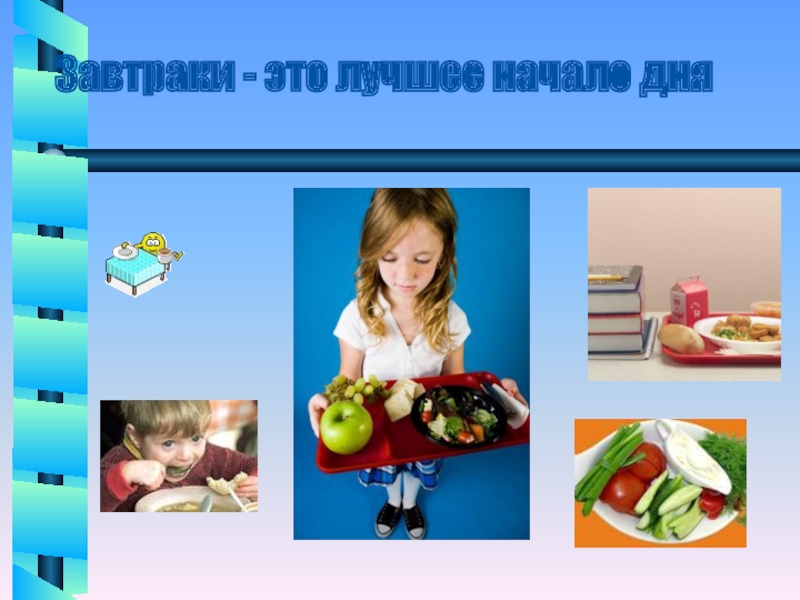 Завтраки - это лучшее начало дня